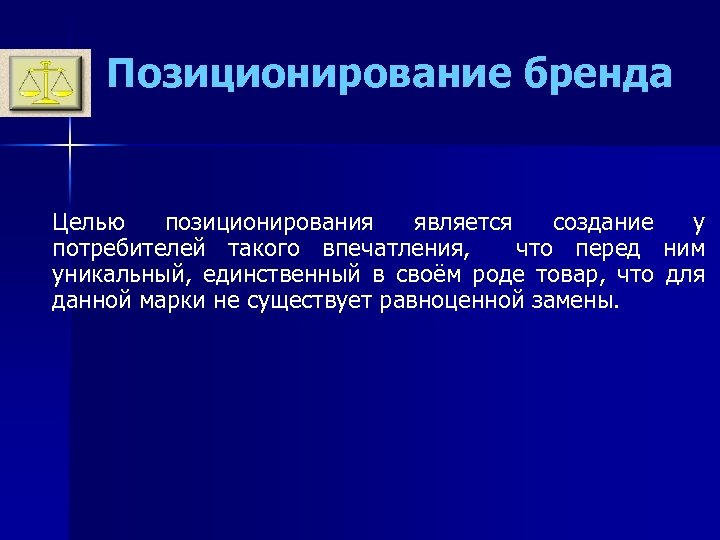 Позиционирование бренда

Целью позиционирования является создание у потребителей такого впечатления, что перед ним уникальный, единственный в своём роде товар, что для данной марки не существует равноценной замены.